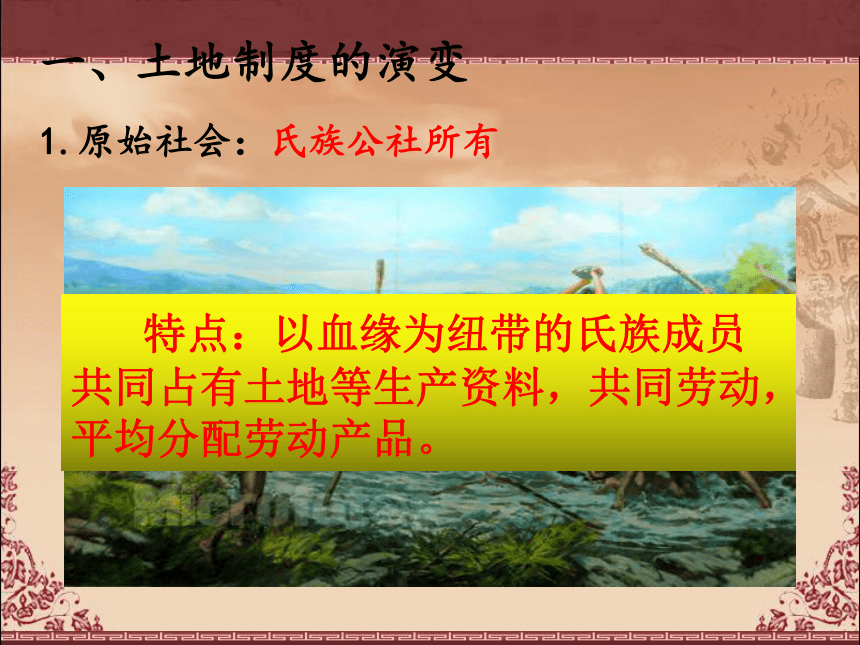 一、土地制度的演变

1. 原始社会：氏族公社所有

特点：以血缘为纽带的氏族成员共同占有土地等生产资料，共同劳动，平均分配劳动产品。